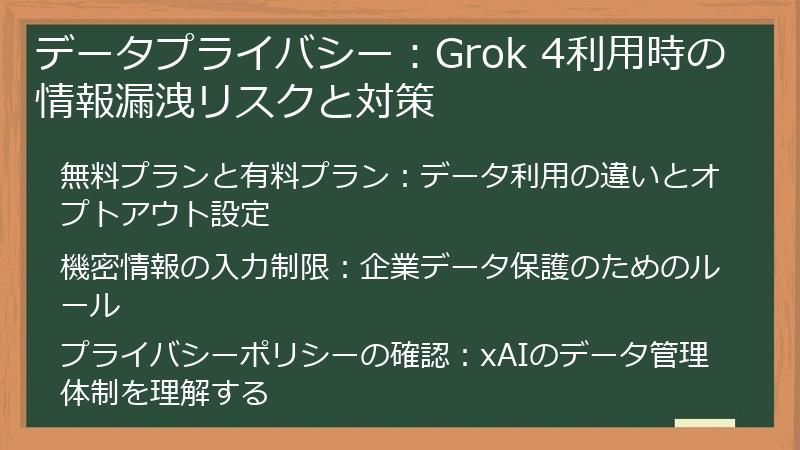 データプライバシー：Grok 4利用時の情報漏洩リスクと対策

無料プランと有料プラン：データ利用の違いとオプトアウト設定

機密情報の入力制限：企業データ保護のためのルール

プライバシーポリシーの確認：xAIのデータ管理体制を理解する